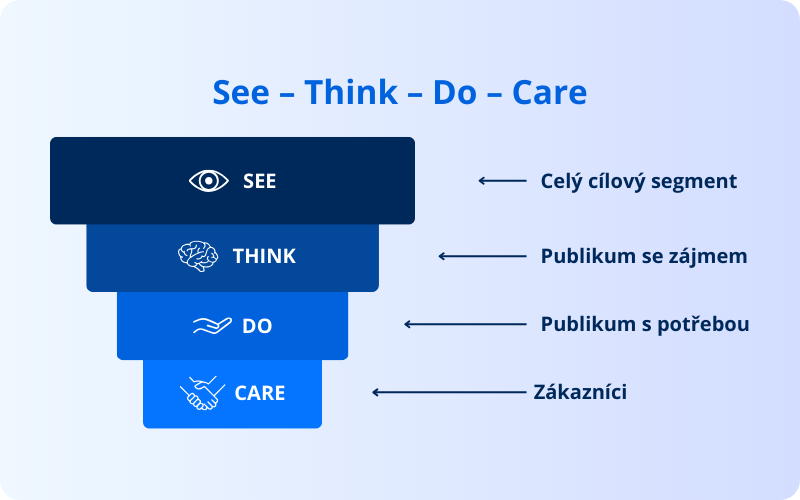 See – Think – Do – Care

SEE
Celý cílový segment

THINK
Publikum se zájmem

DO
Publikum s potřebou

CARE
Zákazníci